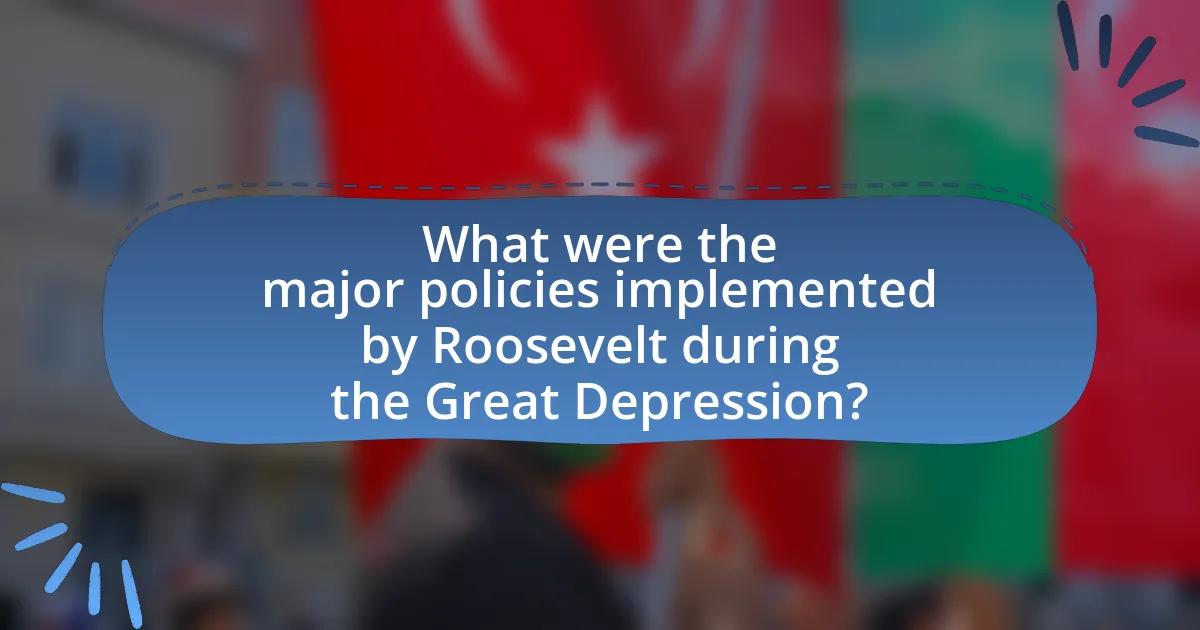 What were the major policies implemented by Roosevelt during the Great Depression?